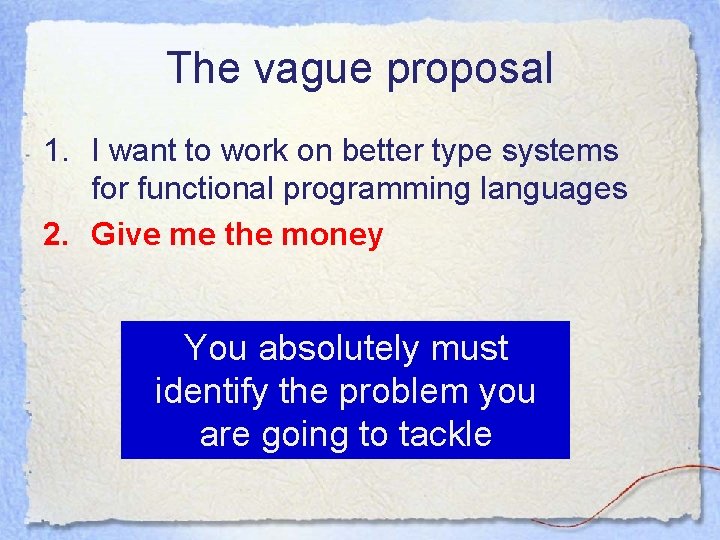 The vague proposal

1. I want to work on better type systems for functional programming languages
2. Give me the money

You absolutely must identify the problem you are going to tackle